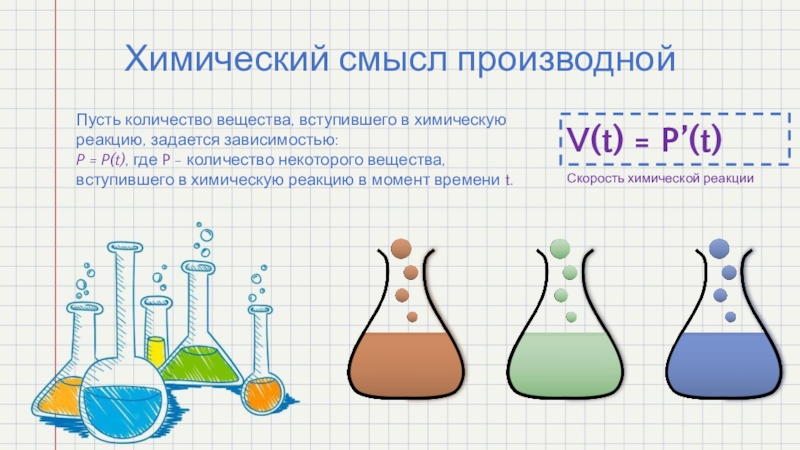 Химический смысл производной

Пусть количество вещества, вступившего в химическую реакцию, задается зависимостью:
$P = P(t)$, где P – количество некоторого вещества, вступившего в химическую реакцию в момент времени t.

$V(t) = P'(t)$

Скорость химической реакции